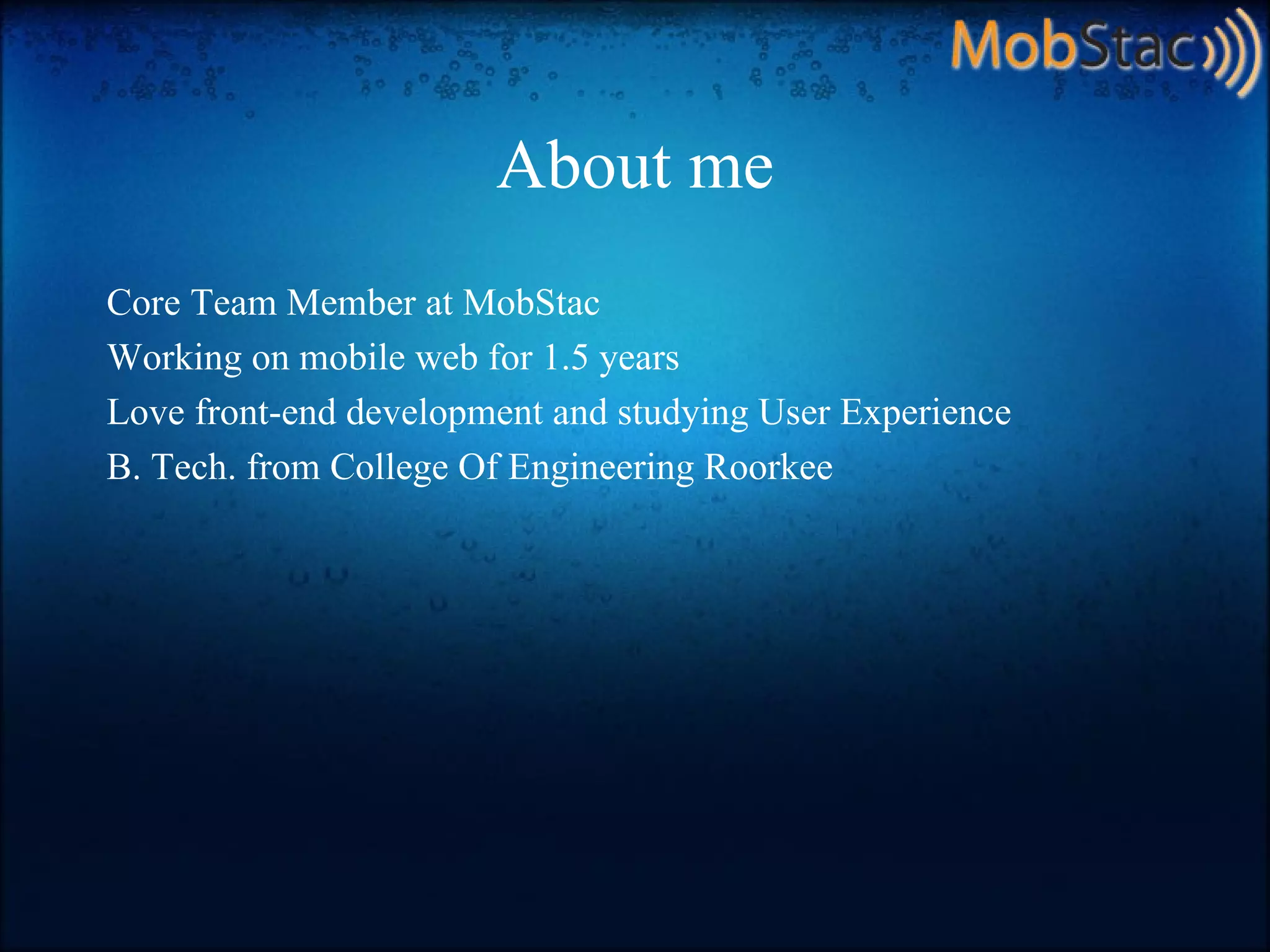 MobStac

About me

Core Team Member at MobStac

Working on mobile web for 1.5 years

Love front-end development and studying User Experience

B. Tech. from College Of Engineering Roorkee